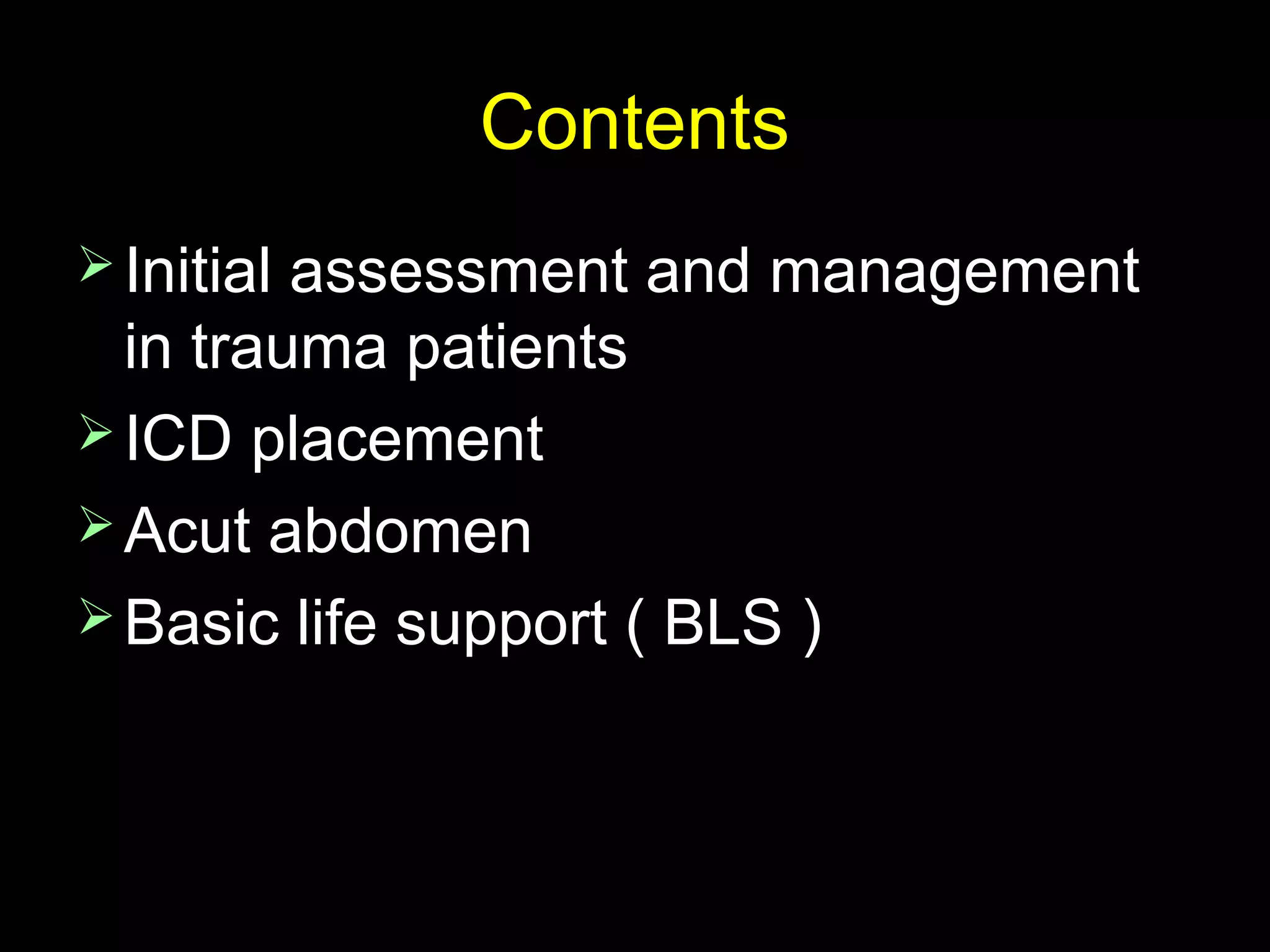 Contents

➢ Initial assessment and management in trauma patients

➢ ICD placement

➢ Acut abdomen

➢ Basic life support ( BLS )